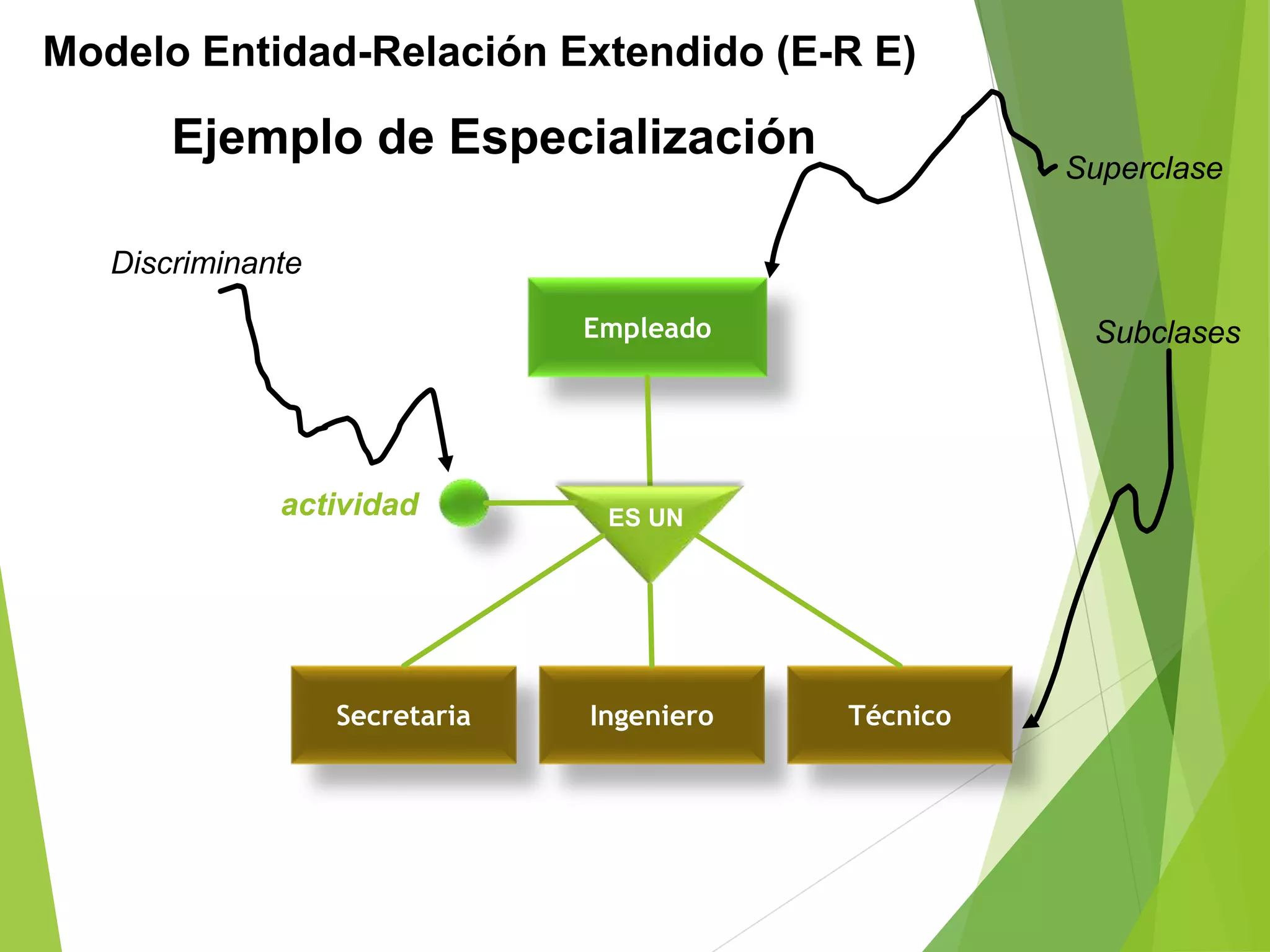 Modelo Entidad-Relación Extendido (E-R E)

Ejemplo de Especialización

Superclase

Discriminante

Empleado

Subclases

actividad

ES UN

Secretaria

Ingeniero

Técnico